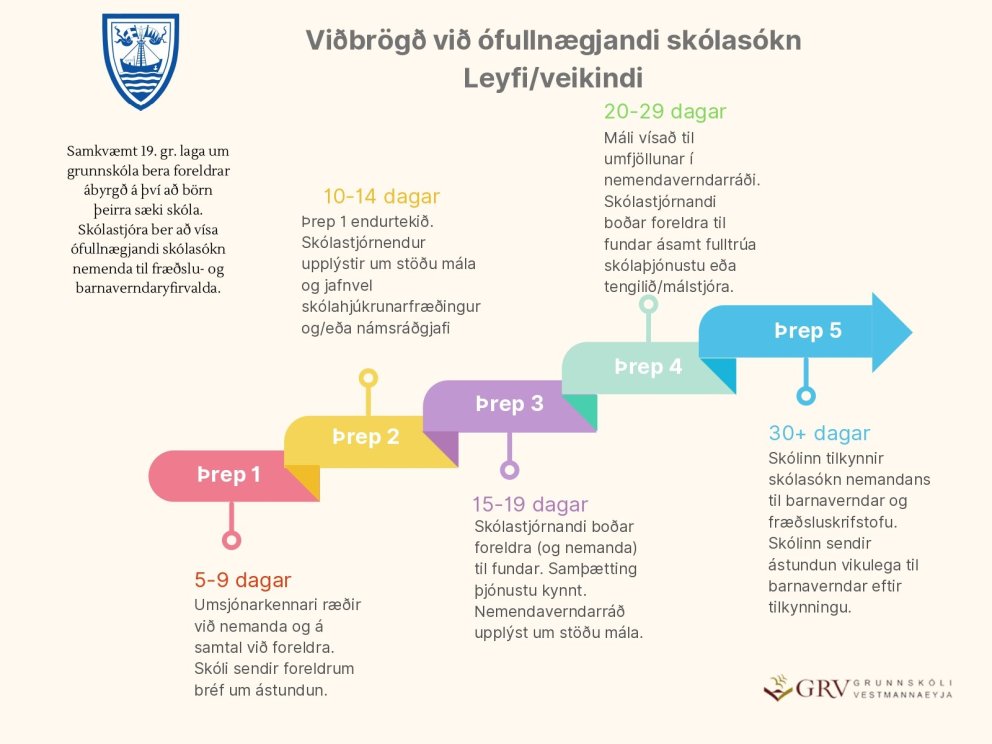 Viðbrögð við ófullnægjandi skólasókn
Leyfi/veikindi

Samkvæmt 19. gr. laga um grunnskóla bera foreldrar ábyrgð á því að börn þeirra sæki skóla. Skólastjóra ber að vísa ófullnægjandi skólasókn nemenda til fræðslu- og barnaverndaryfirvalda.

Þrep 1

5-9 dagar
Umsjónarkennari ræðir við nemanda og á samtal við foreldra. Skóli sendir foreldrum bréf um ástundun.

Þrep 2

10-14 dagar
Þrep 1 endurtekið. Skólastjórnendur upplýstir um stöðu mála og jafnvel skólahjúkrunarfræðingur og/eða námsráðgjafi

Þrep 3

15-19 dagar
Skólastjórnandi boðar foreldra (og nemanda) til fundar. Samþætting þjónustu kynnt. Nemendaverndarráð upplýst um stöðu mála.

Þrep 4

20-29 dagar
Máli vísað til umfjöllunar í nemendaverndarráði. Skólastjórnandi boðar foreldra til fundar ásamt fulltrúa skólaþjónustu eða tengilið/málstjóra.

Þrep 5

30+ dagar
Skólinn tilkynnir skólasókn nemandans til barnaverndar og fræðsluskrifstofu. Skólinn sendir ástundun vikulega til barnaverndar eftir tilkynningu.

GRV GRUNNSKÓLI VESTMANNAEYJA